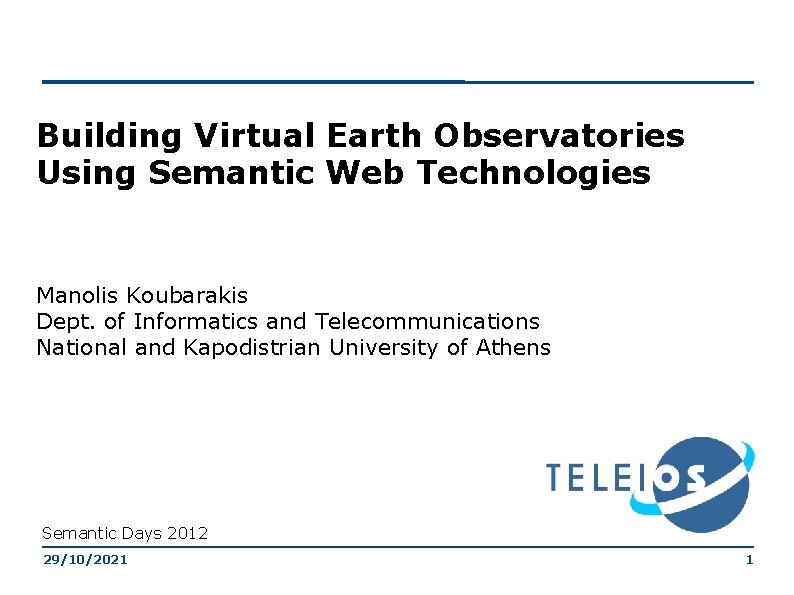 Building Virtual Earth Observatories Using Semantic Web Technologies

Manolis Koubarakis
Dept. of Informatics and Telecommunications
National and Kapodistrian University of Athens

TELEIOS

Semantic Days 2012

29/10/2021

1